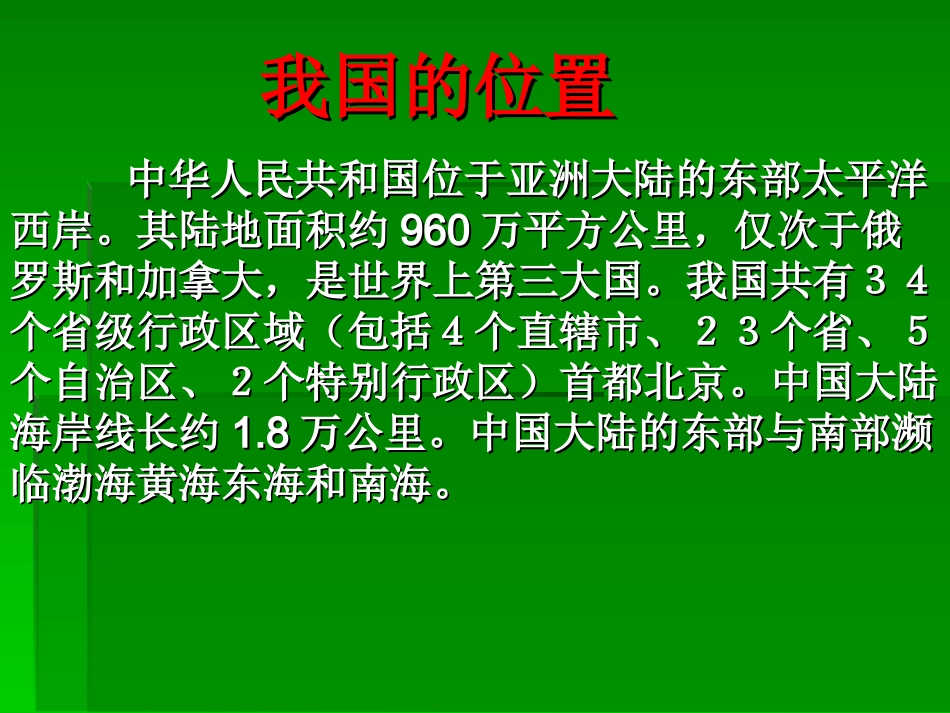 我国的位置

中华人民共和国位于亚洲大陆的东部太平洋西岸。其陆地面积约 960 万平方公里，仅次于俄罗斯和加拿大，是世界上第三大国。我国共有３４个省级行政区域（包括４个直辖市、２３个省、５个自治区、２个特别行政区）首都北京。中国大陆海岸线长约 1.8 万公里。中国大陆的东部与南部濒临渤海黄海东海和南海。